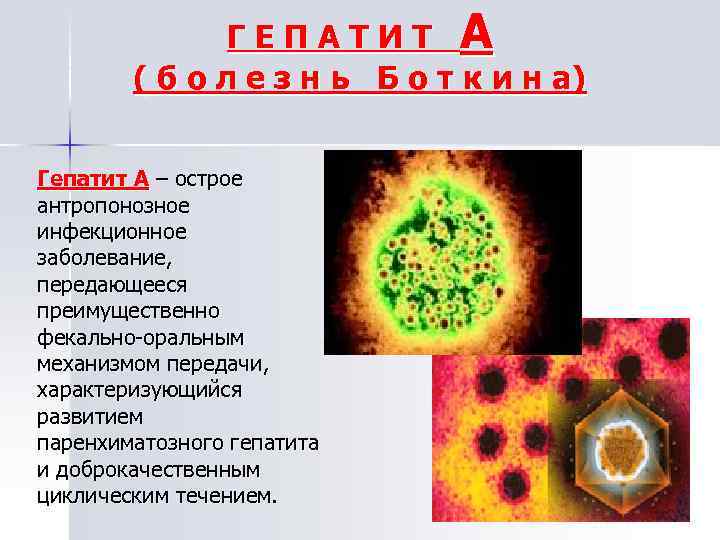 ГЕПАТИТ А
(болезнь Боткина)

Гепатит А – острое антропонозное инфекционное заболевание, передающееся преимущественно фекально-оральным механизмом передачи, характеризующийся развитием паренхиматозного гепатита и доброкачественным циклическим течением.